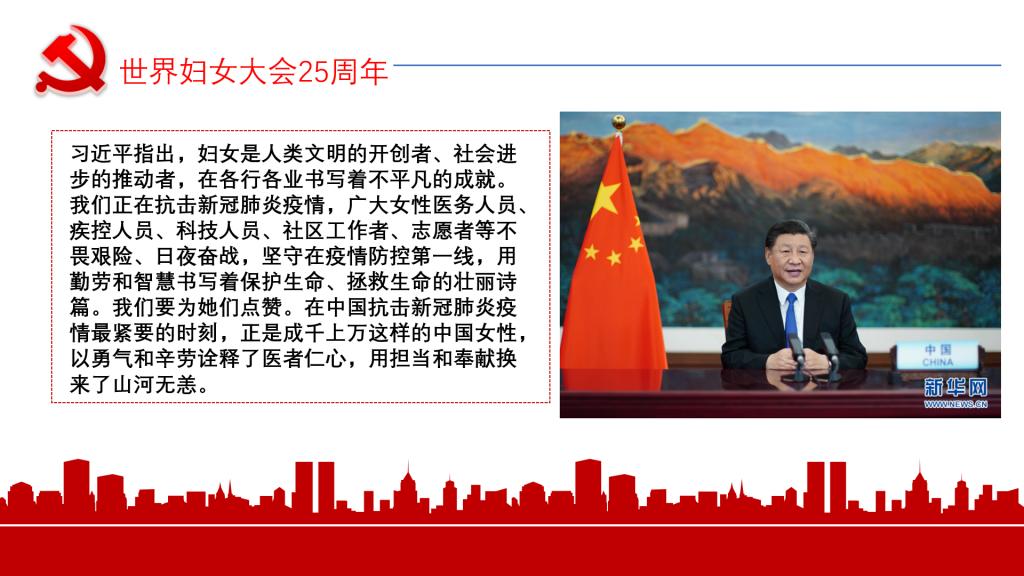 世界妇女大会25周年

习近平指出，妇女是人类文明的开创者、社会进步的推动者，在各行各业书写着不平凡的成就。我们正在抗击新冠肺炎疫情，广大女性医务人员、疾控人员、科技人员、社区工作者、志愿者等不畏艰险、日夜奋战，坚守在疫情防控第一线，用勤劳和智慧书写着保护生命、拯救生命的壮丽诗篇。我们要为她们点赞。在中国抗击新冠肺炎疫情最紧要的时刻，正是成千上万这样的中国女性，以勇气和辛劳诠释了医者仁心，用担当和奉献换来了山河无恙。

中国
CHINA

新华网
WWW.NEWS.CN